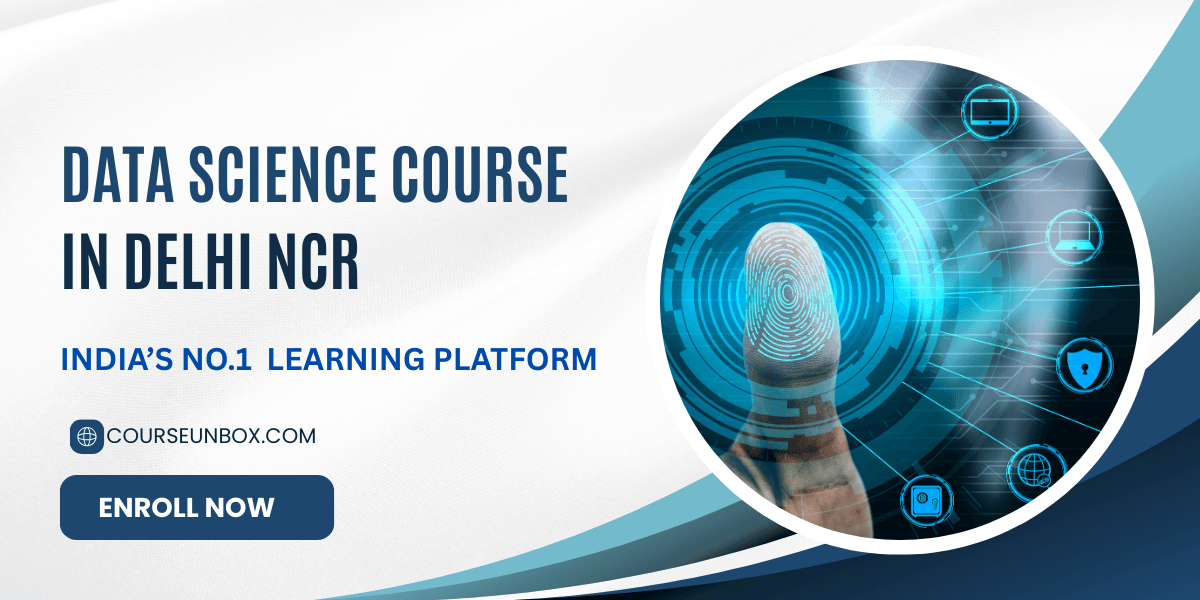 DATA SCIENCE COURSE IN DELHI NCR

INDIA'S NO.1 LEARNING PLATFORM

COURSEUNBOX.COM

ENROLL NOW